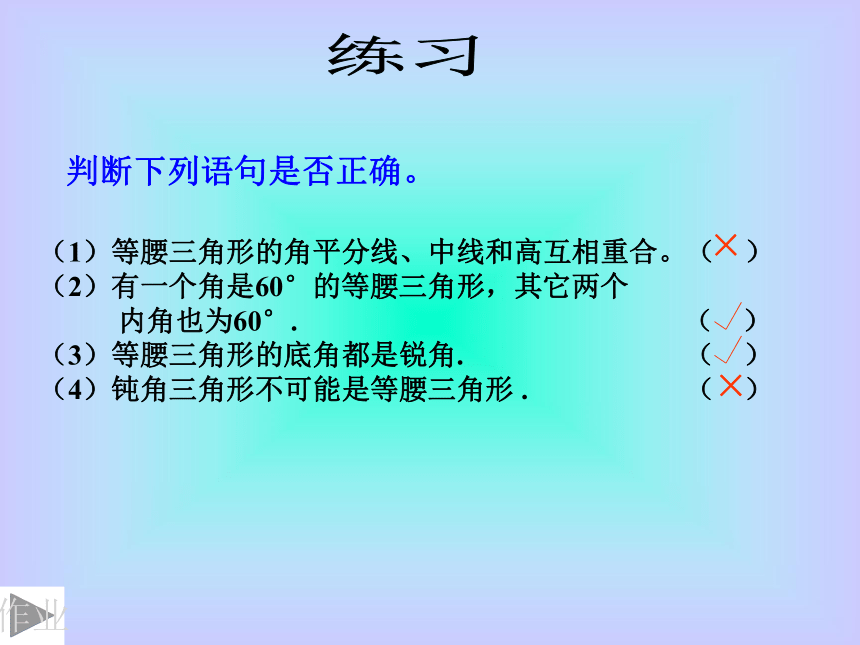 练习

判断下列语句是否正确。

（1）等腰三角形的角平分线、中线和高互相重合。 （×）
（2）有一个角是60°的等腰三角形，其它两个内角也为60°. （√）
（3）等腰三角形的底角都是锐角. （√）
（4）钝角三角形不可能是等腰三角形 . （×）

作业